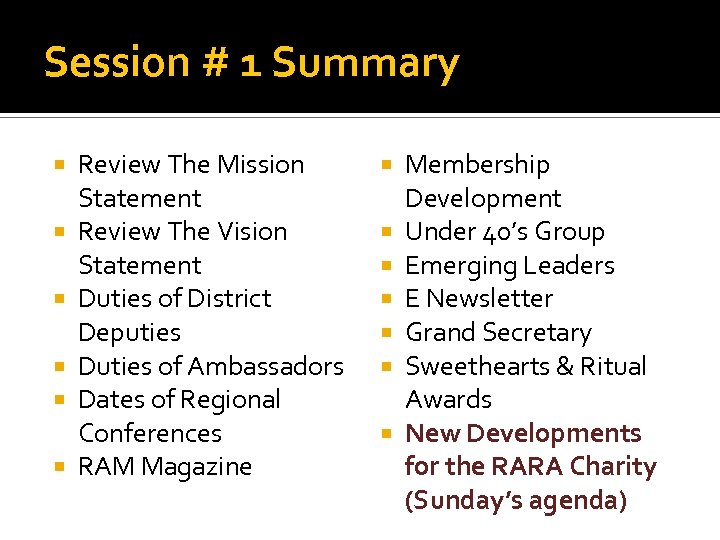 Session # 1 Summary

- Review The Mission Statement
- Review The Vision Statement
- Duties of District Deputies
- Duties of Ambassadors
- Dates of Regional Conferences
- RAM Magazine

- Membership Development
- Under 40's Group
- Emerging Leaders
- E Newsletter
- Grand Secretary
- Sweethearts & Ritual Awards
- New Developments for the RARA Charity (Sunday's agenda)